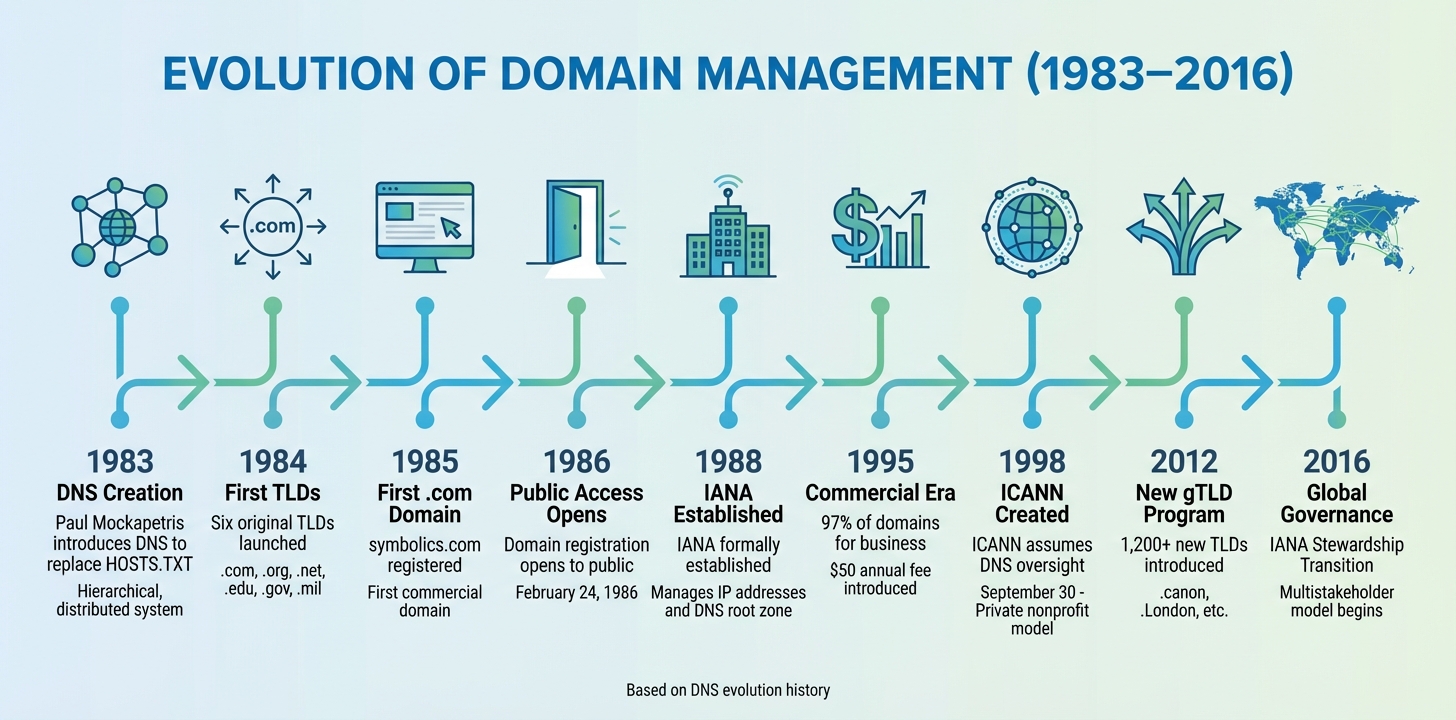 EVOLUTION OF DOMAIN MANAGEMENT (1983–2016)

.com

1983
DNS Creation
Paul Mockapetris introduces DNS to replace HOSTS.TXT
Hierarchical, distributed system

1984
First TLDs
Six original TLDs launched
.com, .org, .net, .edu, .gov, .mil

1985
First .com Domain
symbolics.com registered
First commercial domain

1986
Public Access Opens
Domain registration opens to public
February 24, 1986

1988
IANA Established
IANA formally established
Manages IP addresses and DNS root zone

1995
Commercial Era
97% of domains for business
$50 annual fee introduced

1998
ICANN Created
ICANN assumes DNS oversight
September 30 - Private nonprofit model

2012
New gTLD Program
1,200+ new TLDs introduced
.canon, .London, etc.

2016
Global Governance
IANA Stewardship Transition
Multistakeholder model begins

Based on DNS evolution history